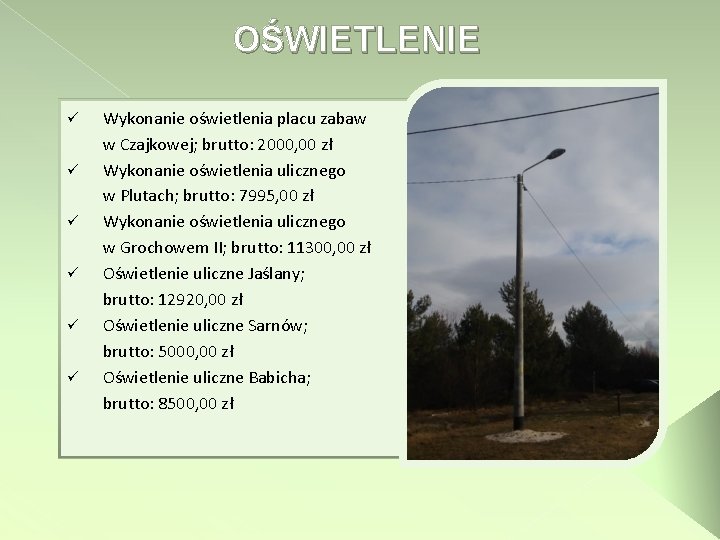 OŚWIETLENIE

✓ Wykonanie oświetlenia placu zabaw w Czajkowej; brutto: 2000,00 zł
✓ Wykonanie oświetlenia ulicznego w Plutach; brutto: 7995,00 zł
✓ Wykonanie oświetlenia ulicznego w Grochowem II; brutto: 11300,00 zł
✓ Oświetlenie uliczne Jaślany; brutto: 12920,00 zł
✓ Oświetlenie uliczne Sarnów; brutto: 5000,00 zł
✓ Oświetlenie uliczne Babicha; brutto: 8500,00 zł